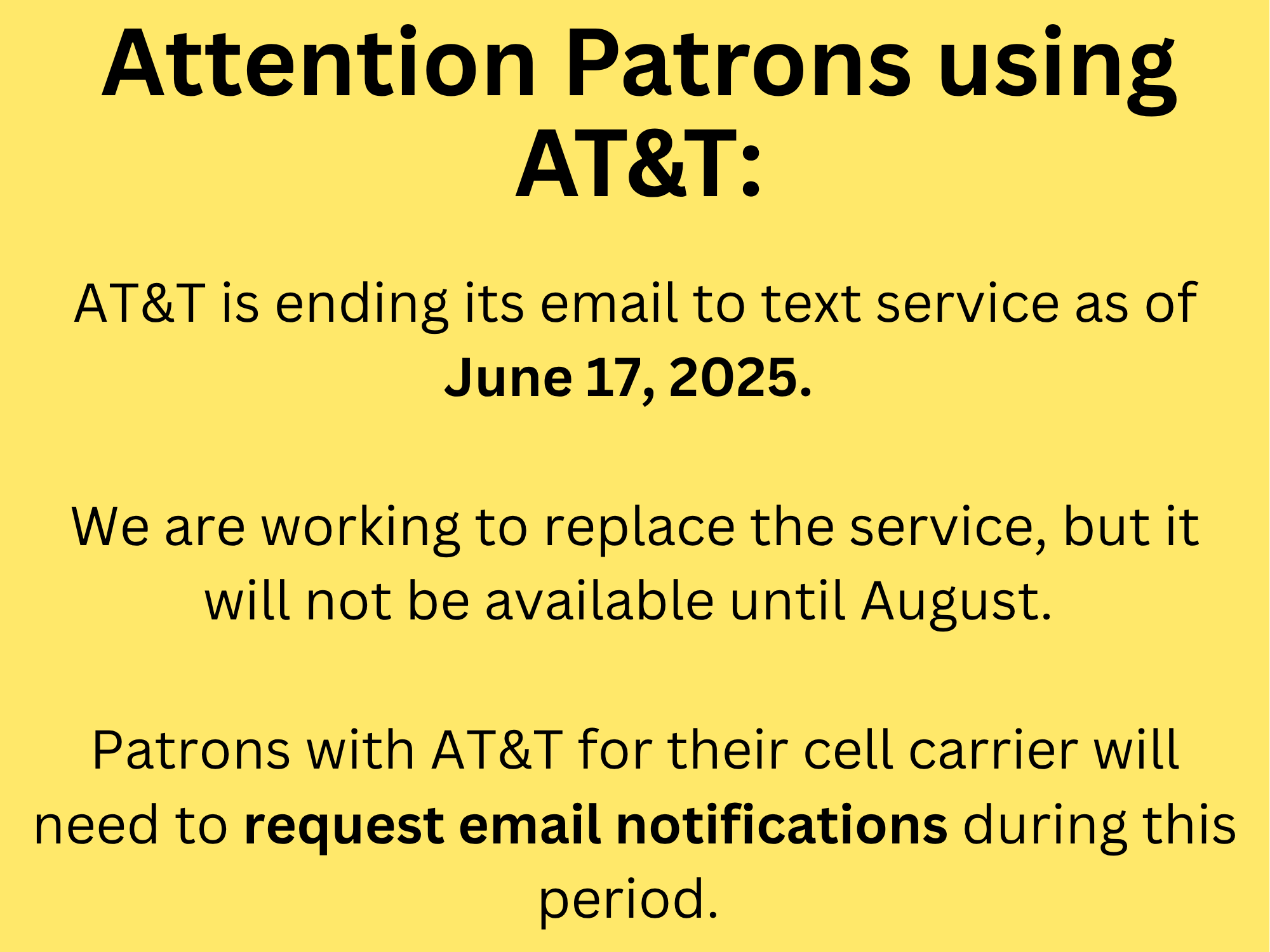 Attention Patrons using AT&T:

AT&T is ending its email to text service as of June 17, 2025.

We are working to replace the service, but it will not be available until August.

Patrons with AT&T for their cell carrier will need to request email notifications during this period.